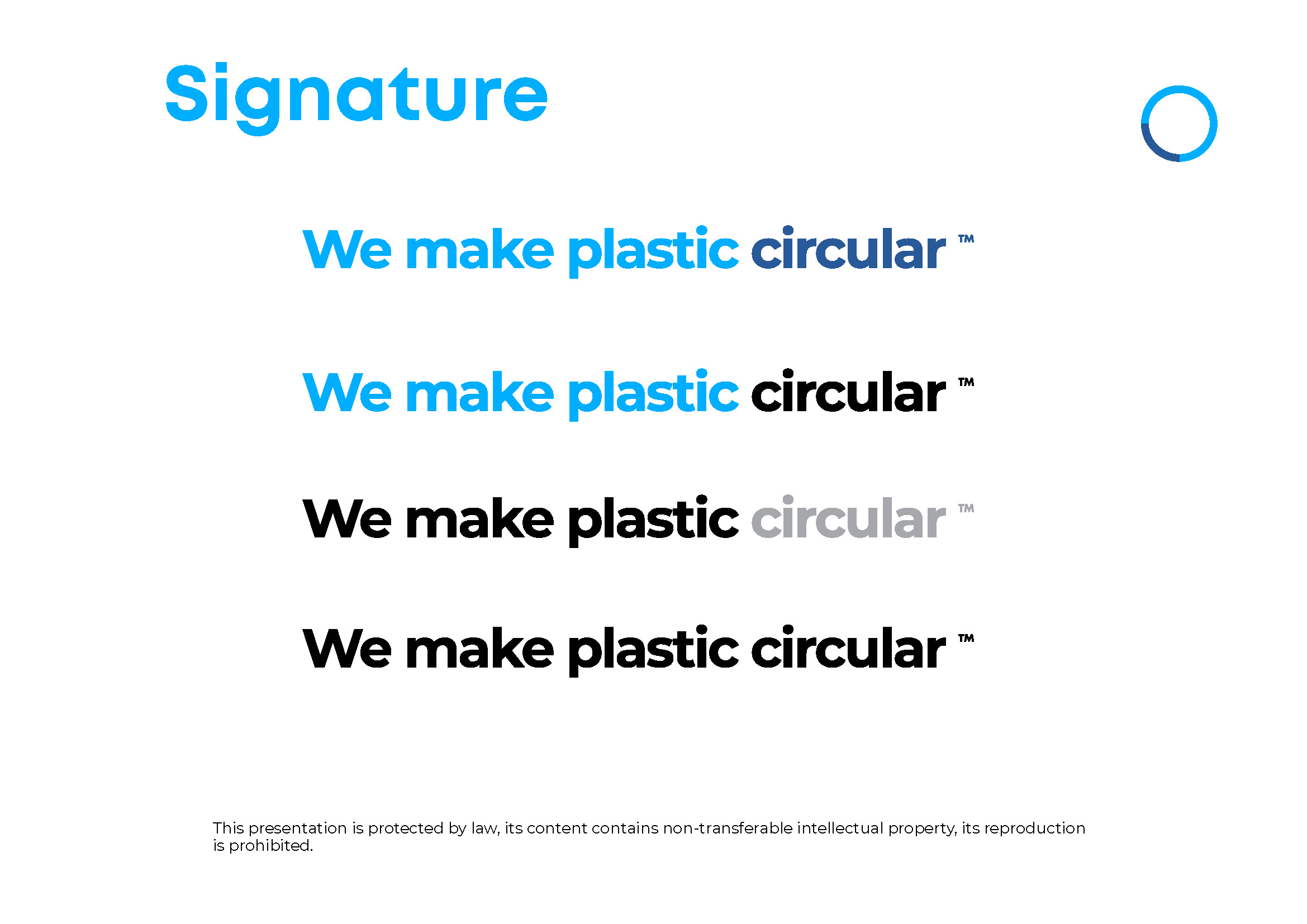 Signature

We make plastic circular ™

We make plastic circular ™

We make plastic circular ™

We make plastic circular ™

This presentation is protected by law, its content contains non-transferable intellectual property, its reproduction is prohibited.